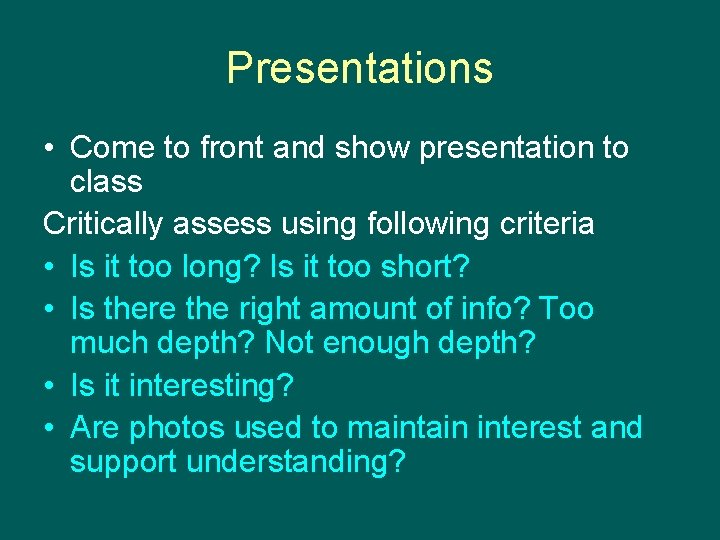 Presentations

• Come to front and show presentation to class

Critically assess using following criteria

• Is it too long? Is it too short?
• Is there the right amount of info? Too much depth? Not enough depth?
• Is it interesting?
• Are photos used to maintain interest and support understanding?